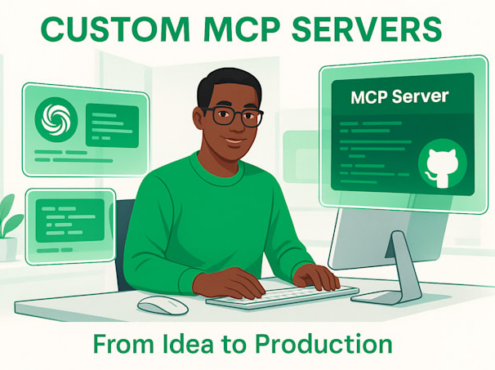 CUSTOM MCP SERVERS

MCP Server

From Idea to Production